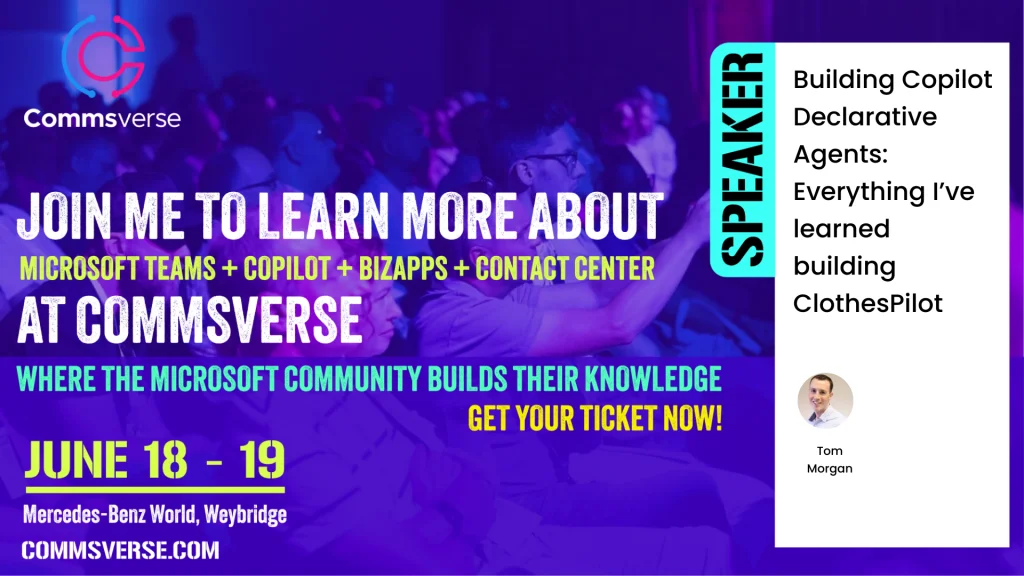 Commsverse

JOIN ME TO LEARN MORE ABOUT
MICROSOFT TEAMS + COPILOT + BIZAPPS + CONTACT CENTER
AT COMMSVERSE

WHERE THE MICROSOFT COMMUNITY BUILDS THEIR KNOWLEDGE
GET YOUR TICKET NOW!

JUNE 18 - 19
Mercedes-Benz World, Weybridge
COMMSVERSE.COM

SPEAKER

Building Copilot Declarative Agents: Everything I've learned building ClothesPilot

Tom Morgan